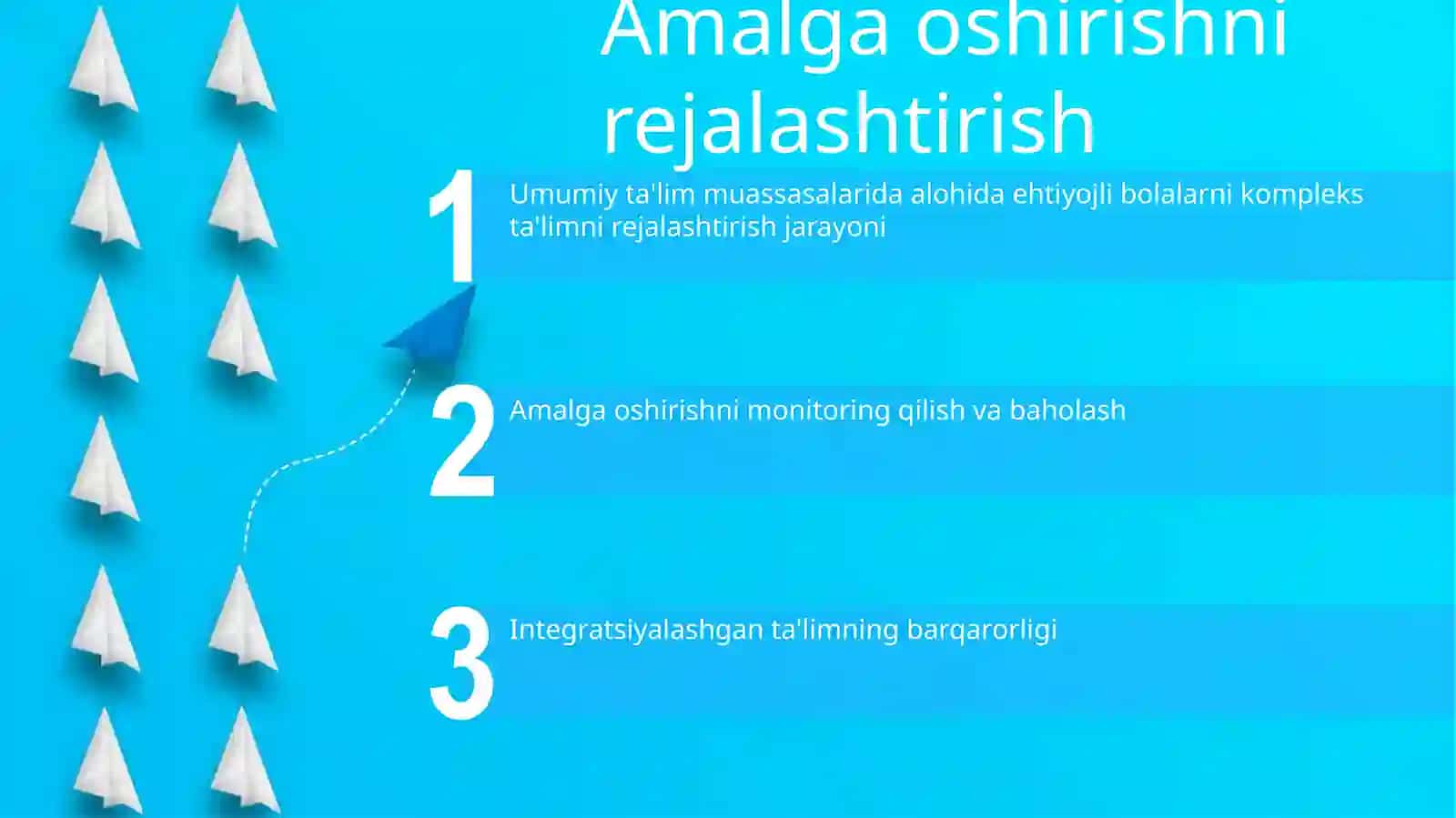 Amalga oshirishni rejalashtirish

1

Umumiy ta'lim muassasalarida alohida ehtiyojli bolalarni kompleks ta'limni rejalashtirish jarayoni

2

Amalga oshirishni monitoring qilish va baholash

3

Integratsiyalashgan ta'limning barqarorligi